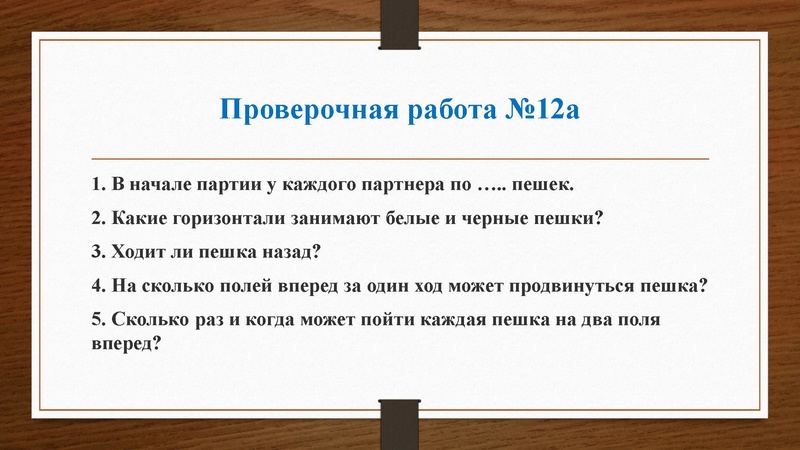 Проверочная работа №12а

1. В начале партии у каждого партнера по ….. пешек.

2. Какие горизонтали занимают белые и черные пешки?

3. Ходит ли пешка назад?

4. На сколько полей вперед за один ход может продвинуться пешка?

5. Сколько раз и когда может пойти каждая пешка на два поля вперед?